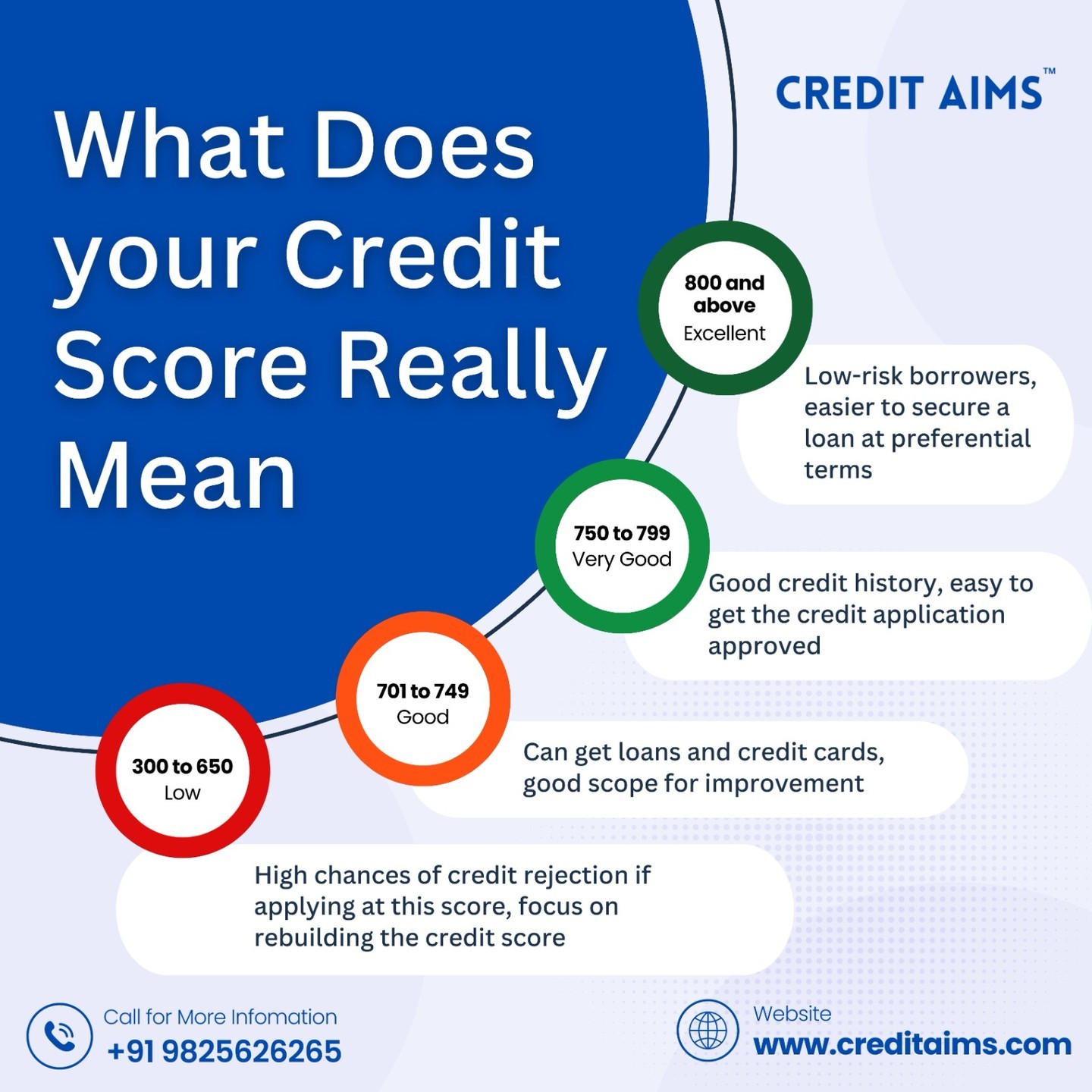 CREDIT AIMS™

What Does your Credit Score Really Mean

800 and above
Excellent

Low-risk borrowers, easier to secure a loan at preferential terms

750 to 799
Very Good

Good credit history, easy to get the credit application approved

701 to 749
Good

Can get loans and credit cards, good scope for improvement

300 to 650
Low

High chances of credit rejection if applying at this score, focus on rebuilding the credit score

Call for More Infomation
+91 9825626265

Website
www.creditaims.com